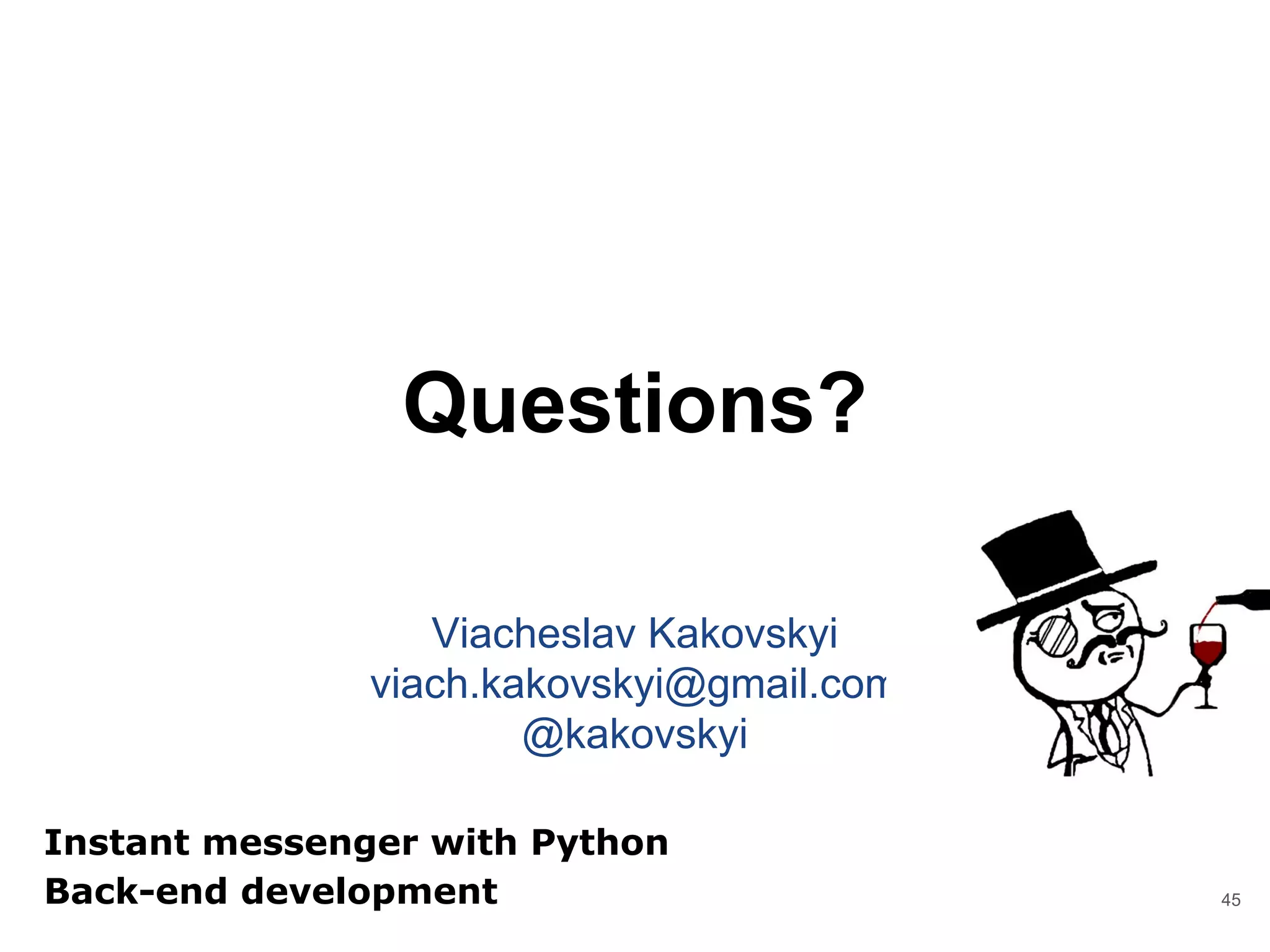 Questions?

Viacheslav Kakovskyi
viach.kakovskyi@gmail.com
@kakovskyi

Instant messenger with Python
Back-end development

45